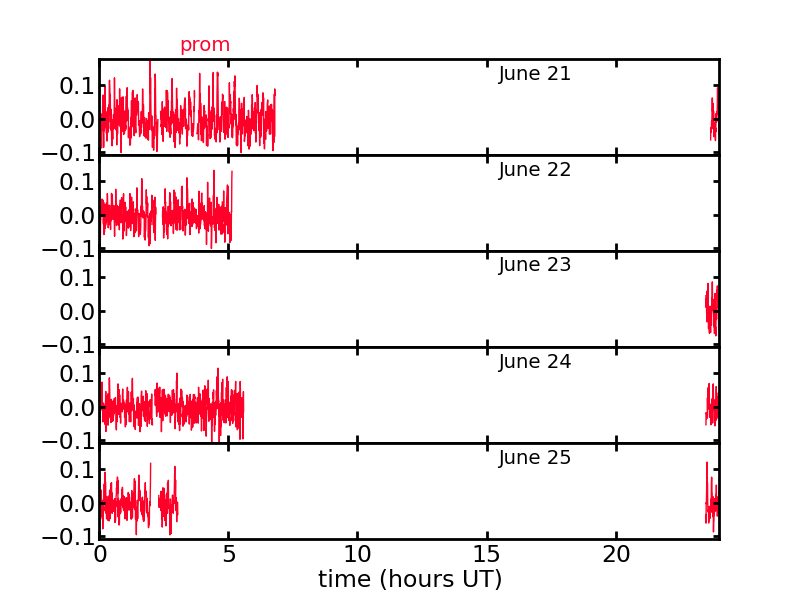 prom

June 21
0.1
0.0
−0.1

June 22
0.1
0.0
−0.1

June 23
0.1
0.0
−0.1

June 24
0.1
0.0
−0.1

June 25
0.1
0.0
−0.1

0
5
10
15
20
time (hours UT)